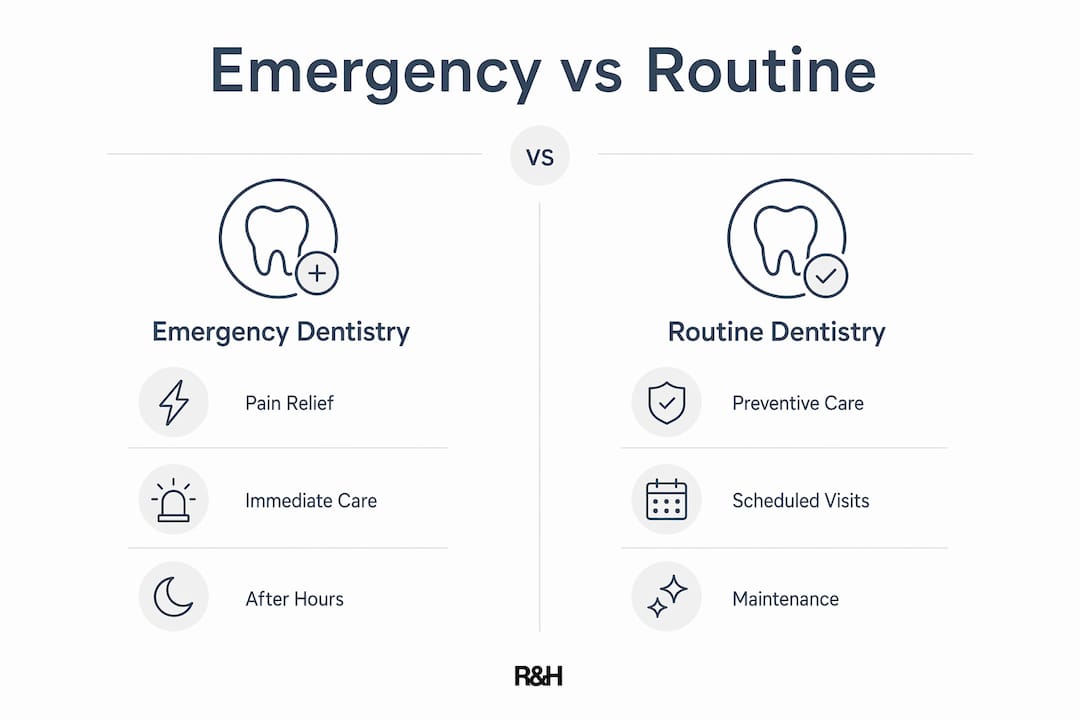 Emergency vs Routine

VS

Emergency Dentistry

Pain Relief

Immediate Care

After Hours

Routine Dentistry

Preventive Care

Scheduled Visits

Maintenance

R&H